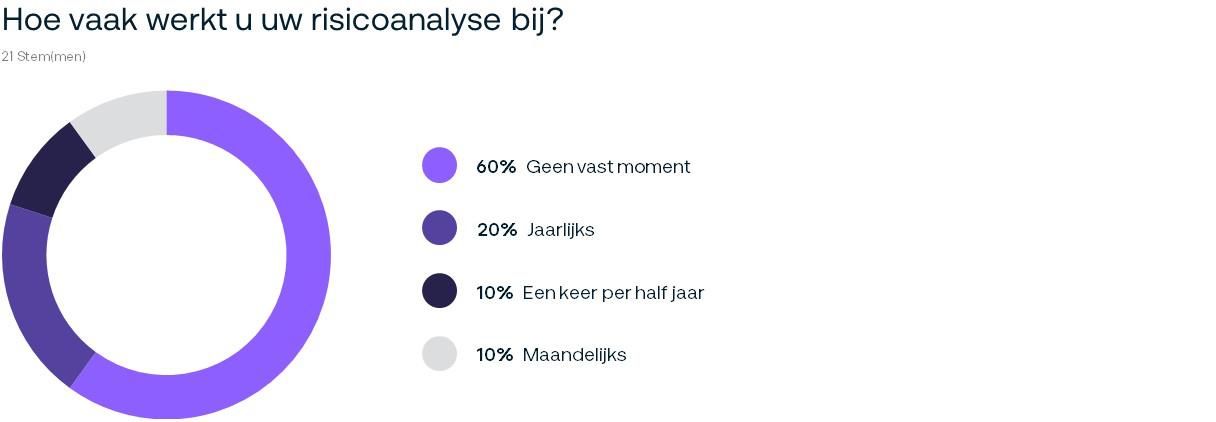 Hoe vaak werkt u uw risicoanalyse bij?

21 Stem(men)

60% Geen vast moment

20% Jaarlijks

10% Een keer per half jaar

10% Maandelijks